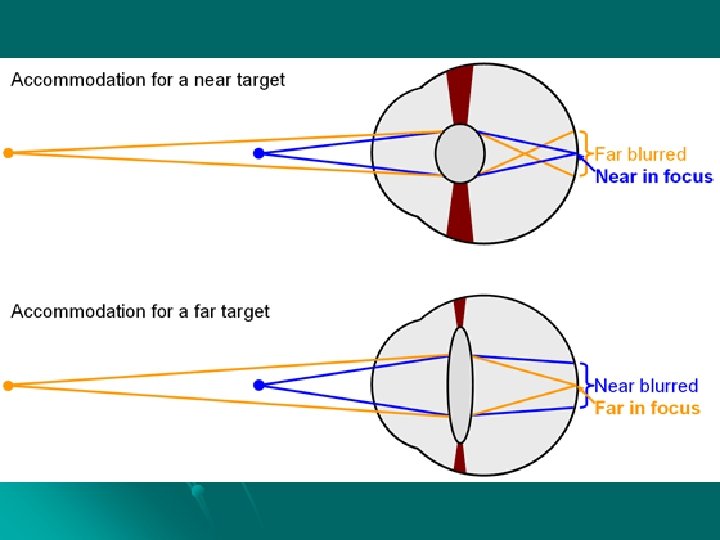 Accommodation for a near target

Far blurred
Near in focus

Accommodation for a far target

Near blurred
Far in focus